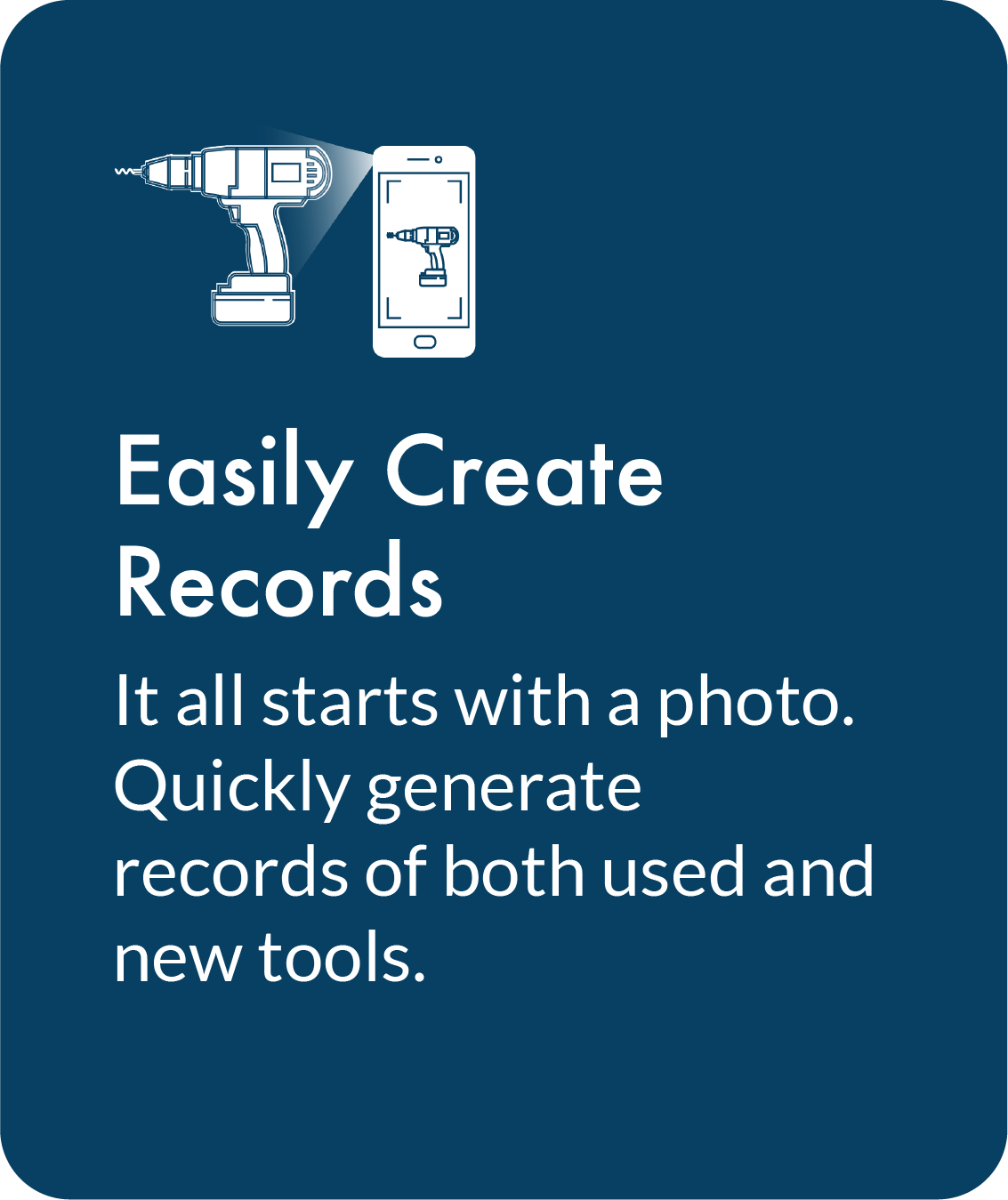 Easily Create Records

It all starts with a photo. Quickly generate records of both used and new tools.